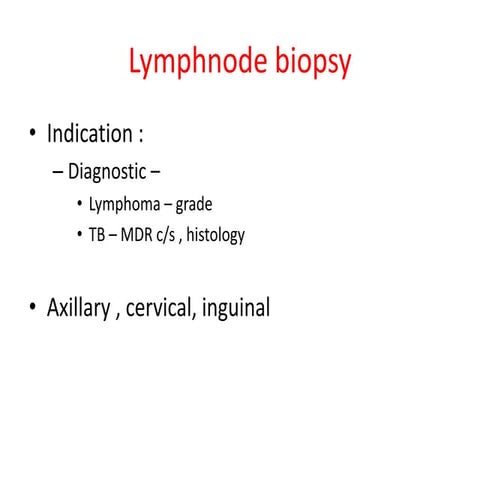 Lymphnode biopsy

• Indication :
– Diagnostic –
• Lymphoma – grade
• TB – MDR c/s , histology

• Axillary , cervical, inguinal